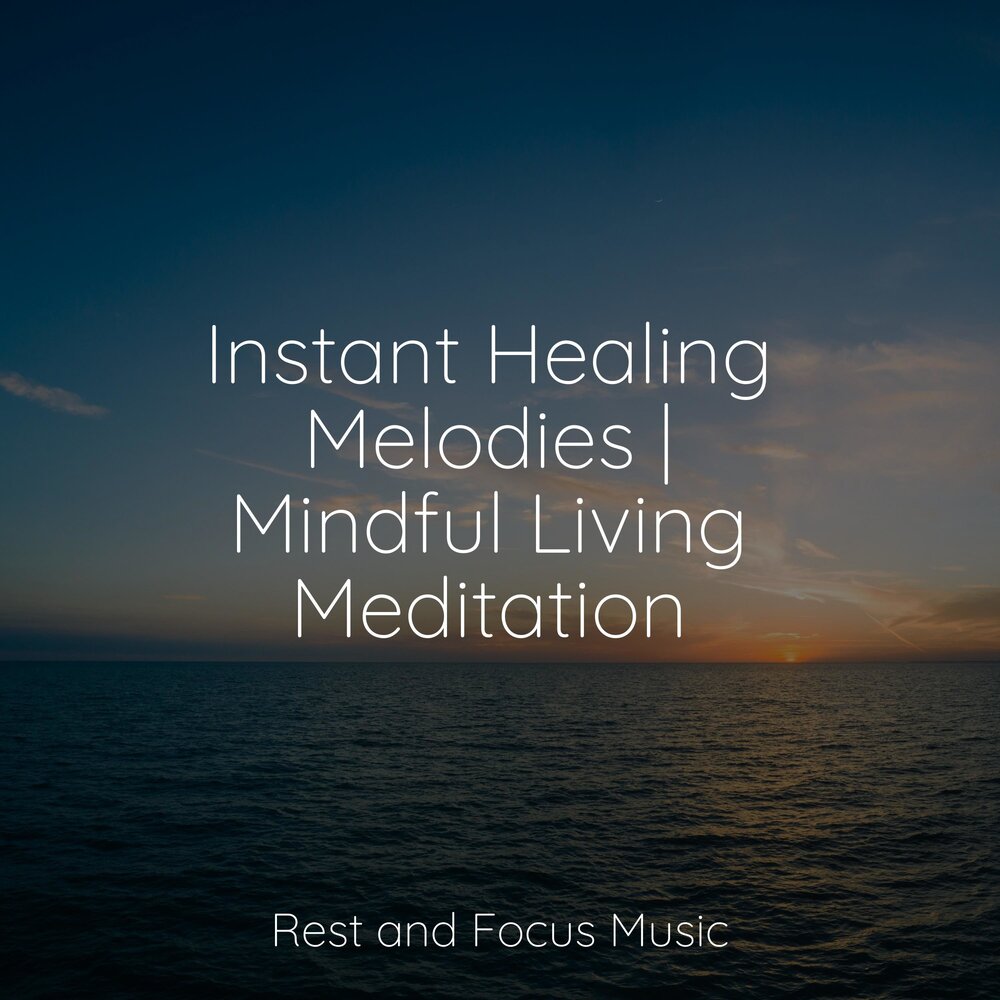 Instant Healing Melodies | Mindful Living Meditation

Rest and Focus Music